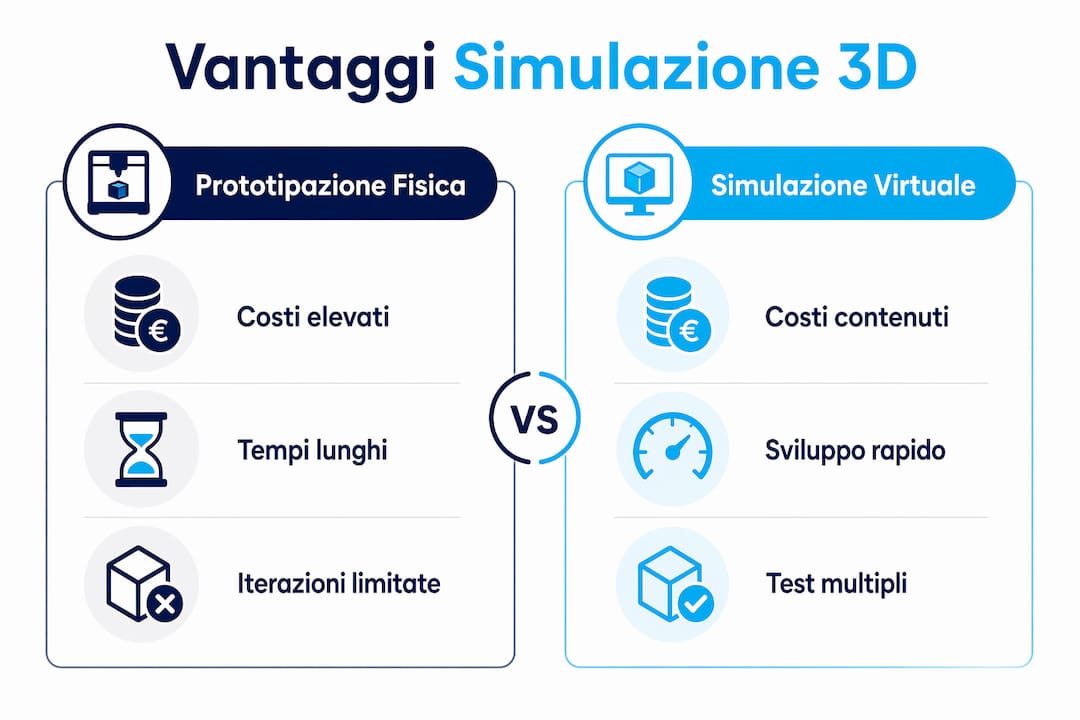 Vantaggi Simulazione 3D

Prototipazione Fisica

Costi elevati

Tempi lunghi

Iterazioni limitate

VS

Simulazione Virtuale

Costi contenuti

Sviluppo rapido

Test multipli